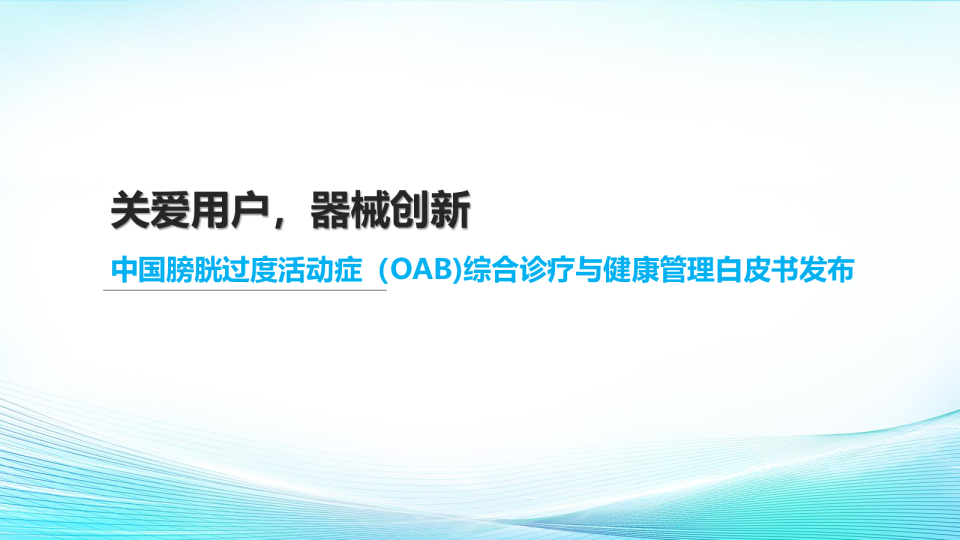 关爱用户，器械创新

中国膀胱过度活动症（OAB)综合诊疗与健康管理白皮书发布